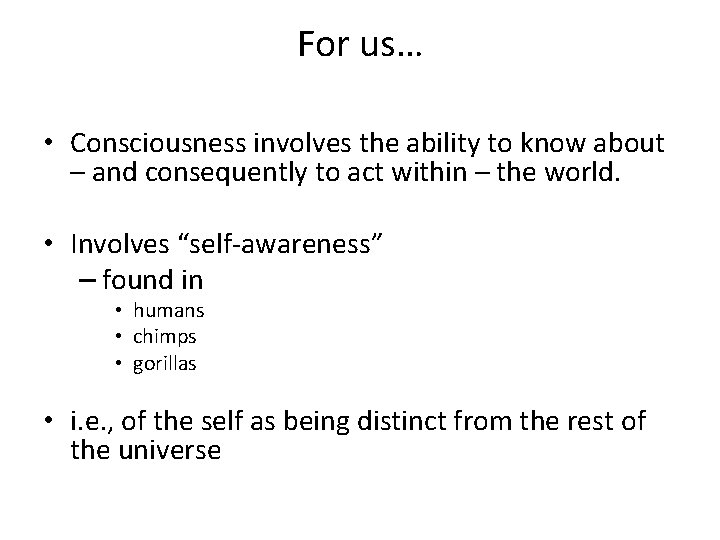 For us…

• Consciousness involves the ability to know about – and consequently to act within – the world.

• Involves “self-awareness”
– found in
• humans
• chimps
• gorillas

• i.e., of the self as being distinct from the rest of the universe